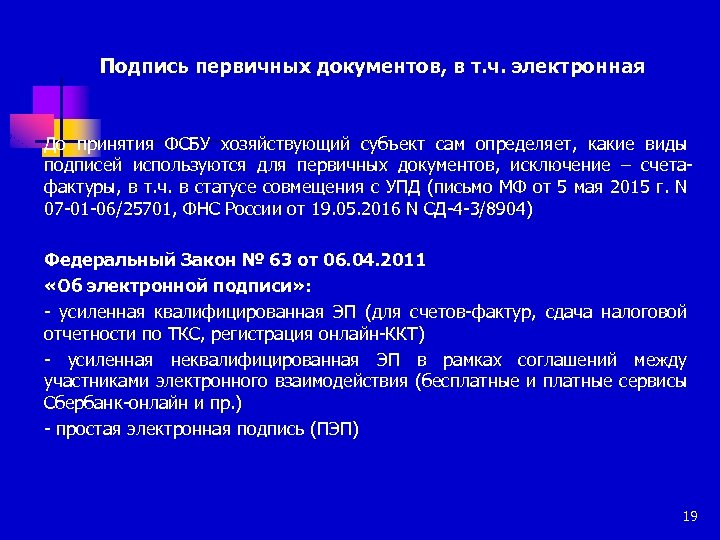 Подпись первичных документов, в т.ч. электронная

До принятия ФСБУ хозяйствующий субъект сам определяет, какие виды подписей используются для первичных документов, исключение – счета-фактуры, в т.ч. в статусе совмещения с УПД (письмо МФ от 5 мая 2015 г. N 07-01-06/25701, ФНС России от 19.05.2016 N СД-4-3/8904)

Федеральный Закон № 63 от 06.04.2011

«Об электронной подписи»:

- усиленная квалифицированная ЭП (для счетов-фактур, сдача налоговой отчетности по ТКС, регистрация онлайн-ККТ)

- усиленная неквалифицированная ЭП в рамках соглашений между участниками электронного взаимодействия (бесплатные и платные сервисы Сбербанк-онлайн и пр.)

- простая электронная подпись (ПЭП)

19